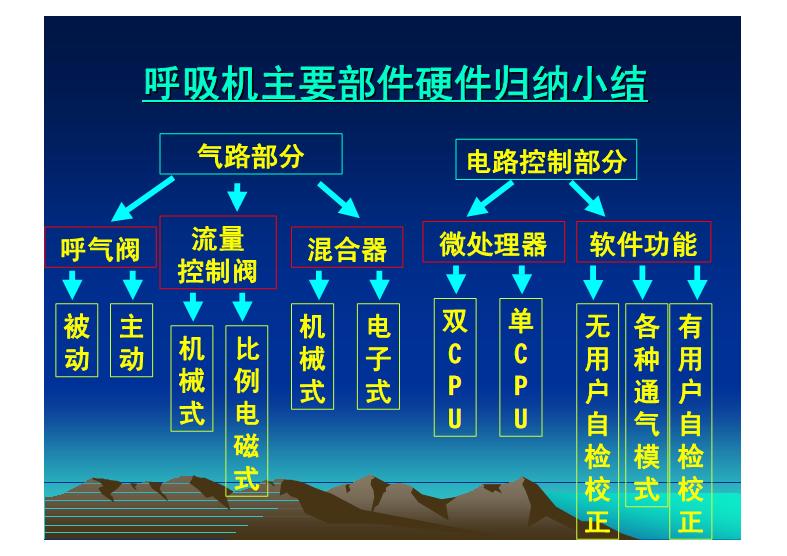 呼吸机主要部件硬件归纳小结

气路部分

呼气阀

被动

主动

流量控制阀

机械式

比例电磁式

混合器

机械式

电子式

电路控制部分

微处理器

双CPU

单CPU

软件功能

无用户自检校正

各种通气模式

有用户自检校正